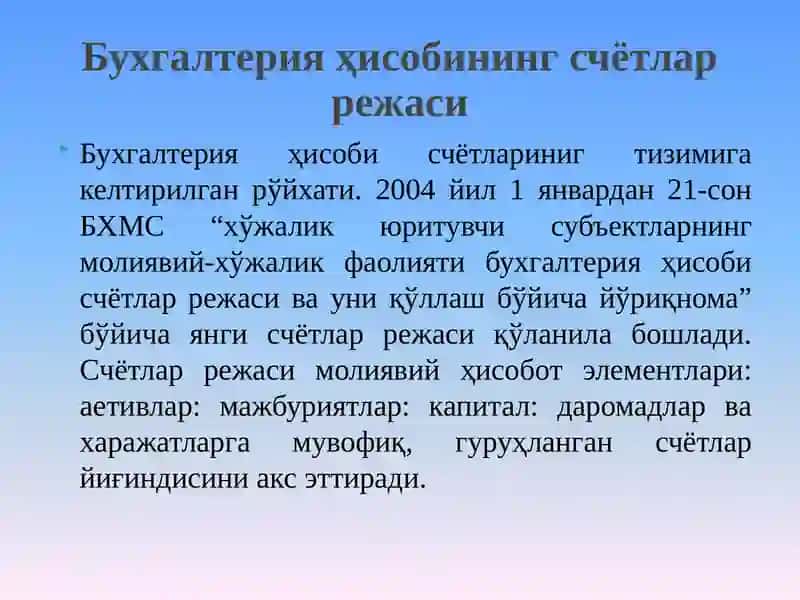 Бухгалтерия ҳисобининг счётлар режаси

Бухгалтерия ҳисоби счётлариниг тизимига келтирилган рўйхати. 2004 йил 1 январдан 21-сон БХМС “хўжалик юритувчи субъектларнинг молиявий-хўжалик фаолияти бухгалтерия ҳисоби счётлар режаси ва уни қўллаш бўйича йўриқнома” бўйича янги счётлар режаси қўланила бошлади. Счётлар режаси молиявий ҳисобот элементлари: аетивлар: мажбуриятлар: капитал: даромадлар ва харажатларга мувофиқ, гуруҳланган счётлар йиғиндисини акс эттиради.